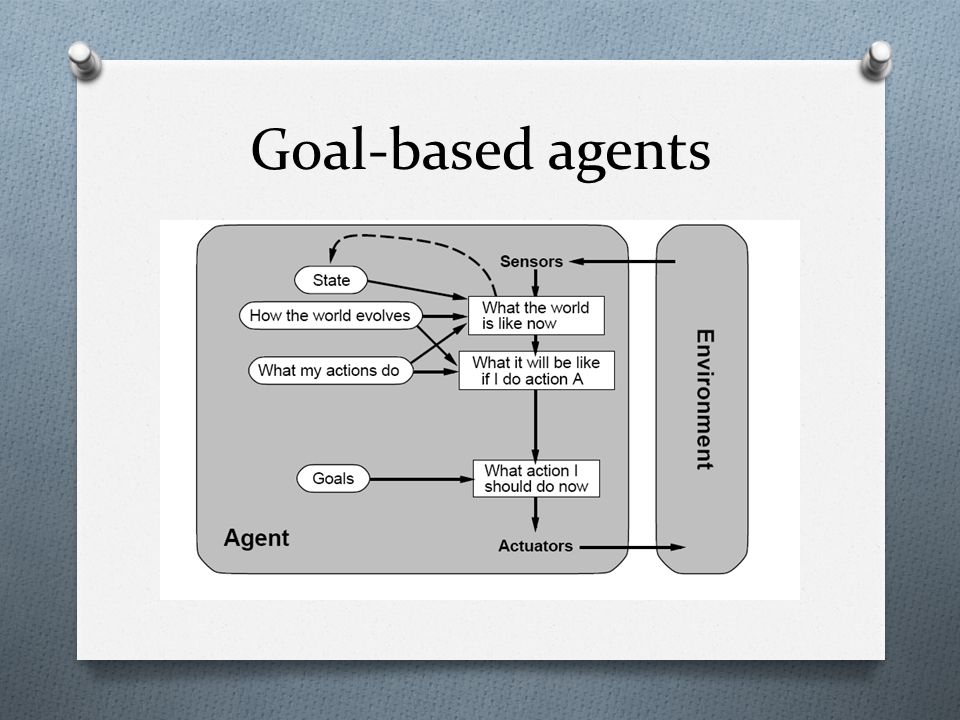 Goal-based agents

Sensors

State

How the world evolves

What the world is like now

What my actions do

What it will be like if I do action A

Goals

What action I should do now

Agent

Actuators

Environment